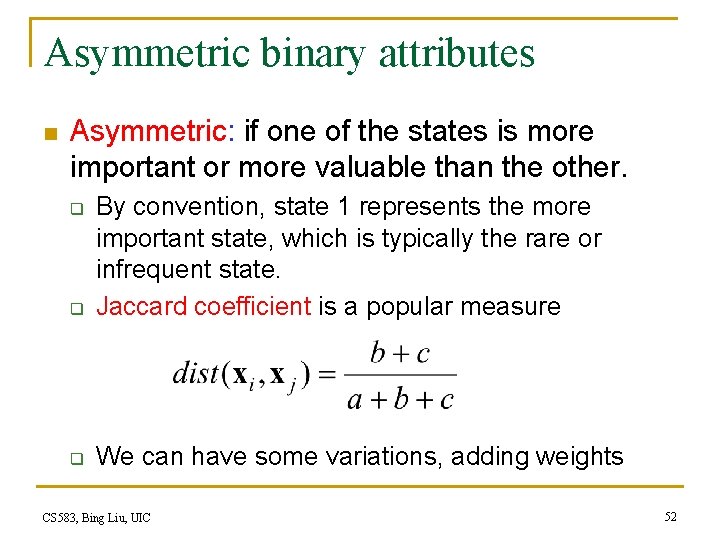 Asymmetric binary attributes

Asymmetric: if one of the states is more important or more valuable than the other.

By convention, state 1 represents the more important state, which is typically the rare or infrequent state.

Jaccard coefficient is a popular measure

$dist(\mathbf{x}_i, \mathbf{x}_j) = \frac{b+c}{a+b+c}$

We can have some variations, adding weights

CS583, Bing Liu, UIC

52